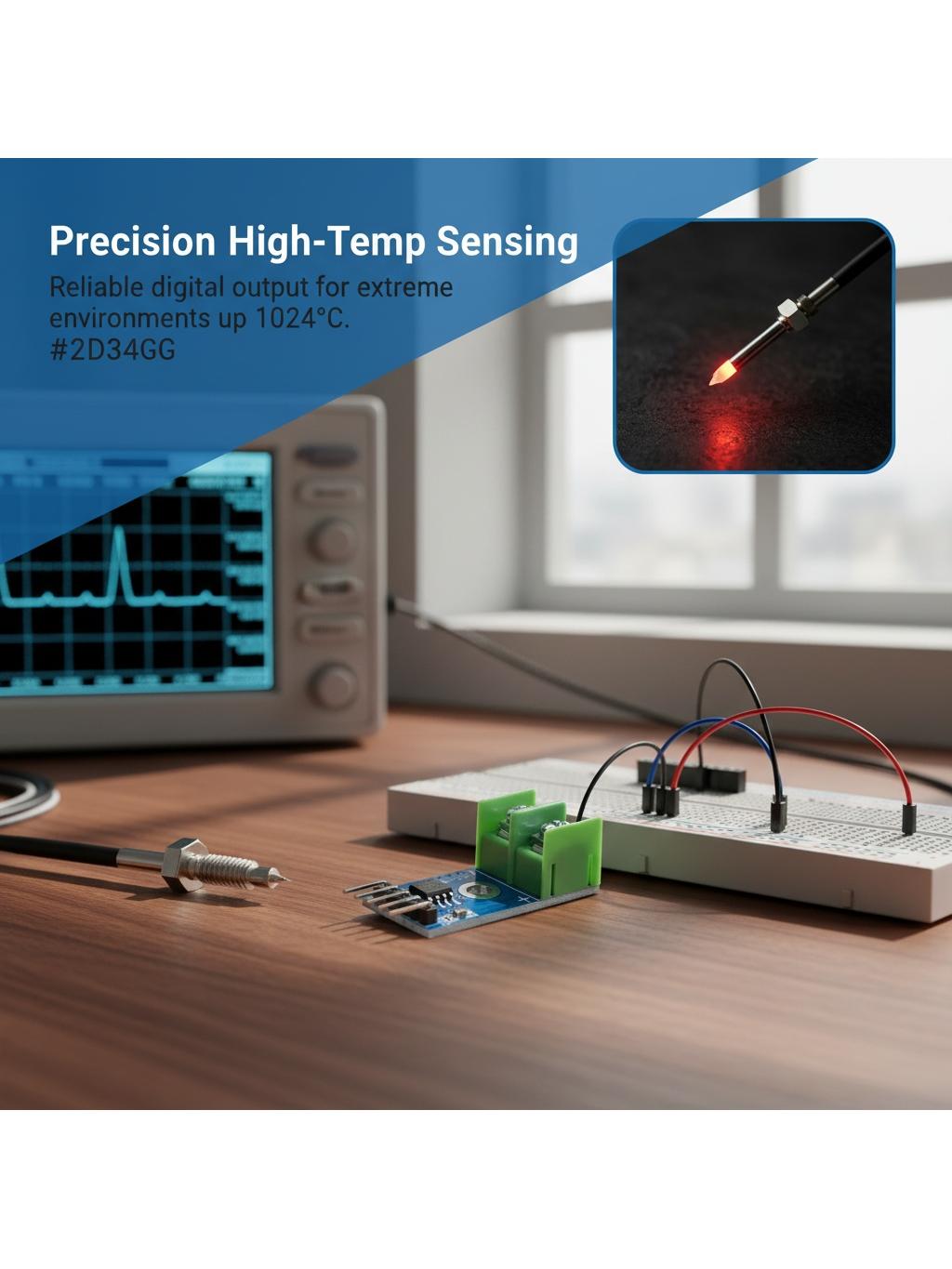 Precision High-Temp Sensing

Reliable digital output for extreme environments up 1024°C. #2D34GG